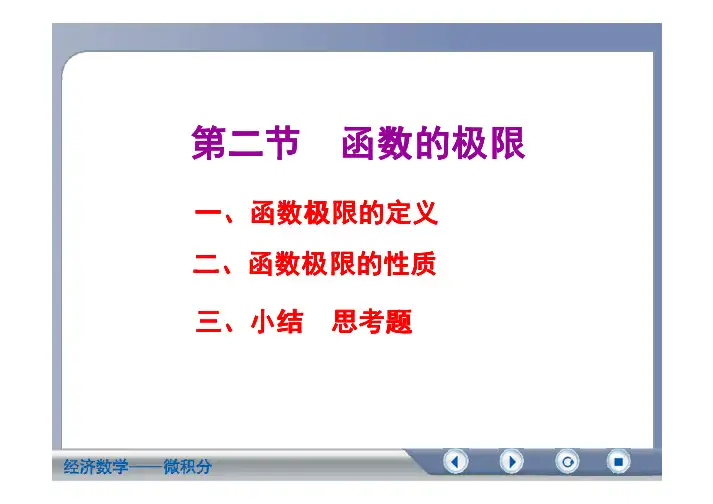 第二节　函数的极限

一、函数极限的定义

二、函数极限的性质

三、小结　思考题

经济数学——微积分